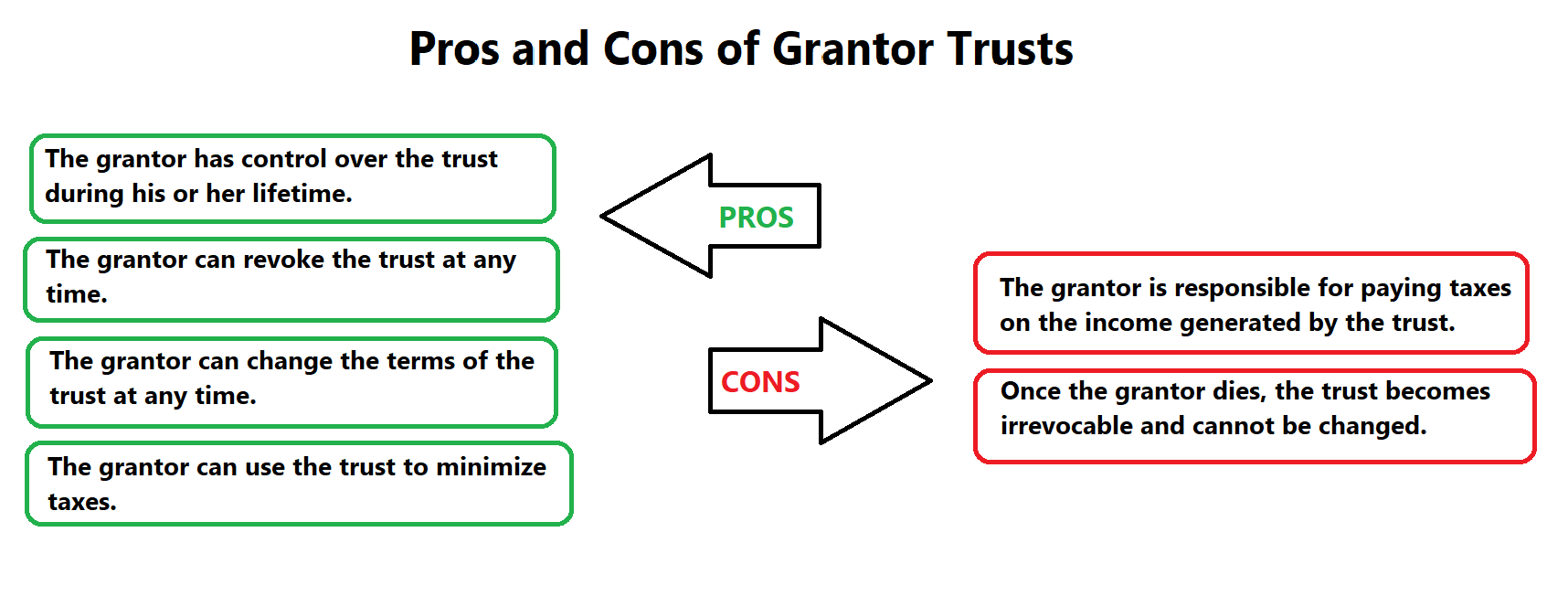 Pros and Cons of Grantor Trusts

The grantor has control over the trust during his or her lifetime.

The grantor can revoke the trust at any time.

The grantor can change the terms of the trust at any time.

The grantor can use the trust to minimize taxes.

PROS

CONS

The grantor is responsible for paying taxes on the income generated by the trust.

Once the grantor dies, the trust becomes irrevocable and cannot be changed.